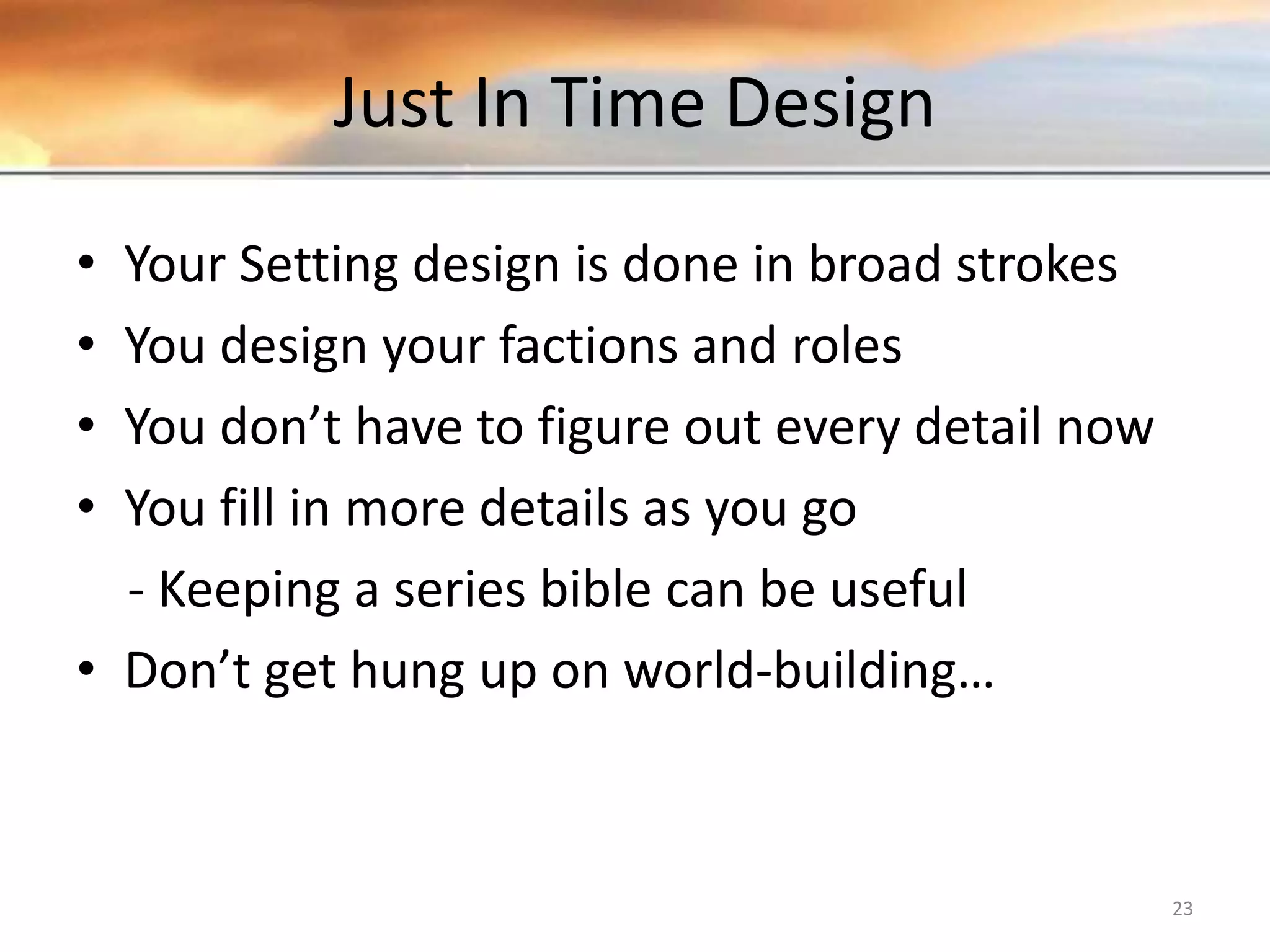 Just In Time Design

• Your Setting design is done in broad strokes
• You design your factions and roles
• You don’t have to figure out every detail now
• You fill in more details as you go
  - Keeping a series bible can be useful
• Don’t get hung up on world-building…

23